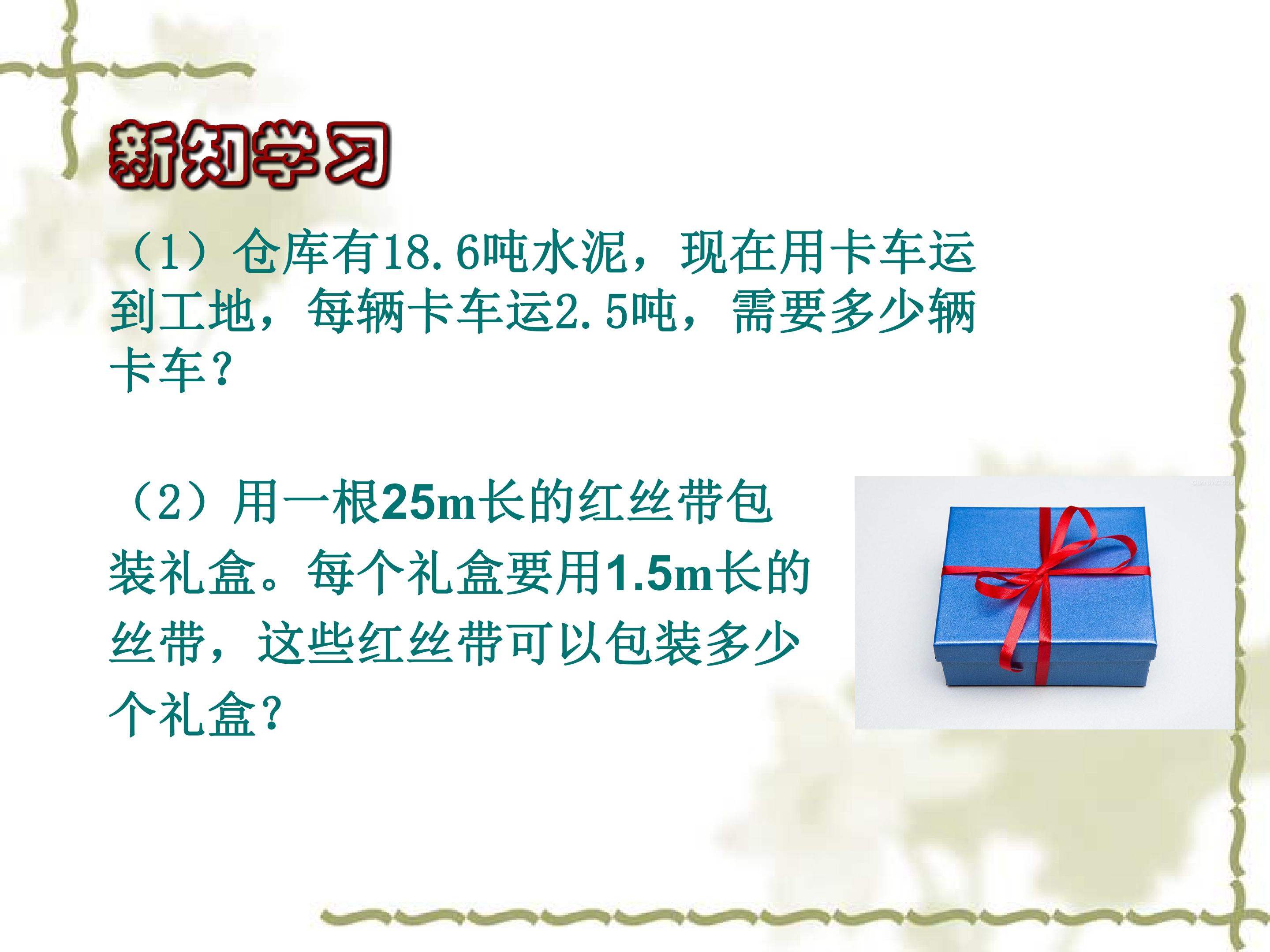 新知学习

（1）仓库有18.6吨水泥，现在用卡车运到工地，每辆卡车运2.5吨，需要多少辆卡车？

（2）用一根25m长的红丝带包装礼盒。每个礼盒要用1.5m长的丝带，这些红丝带可以包装多少个礼盒？